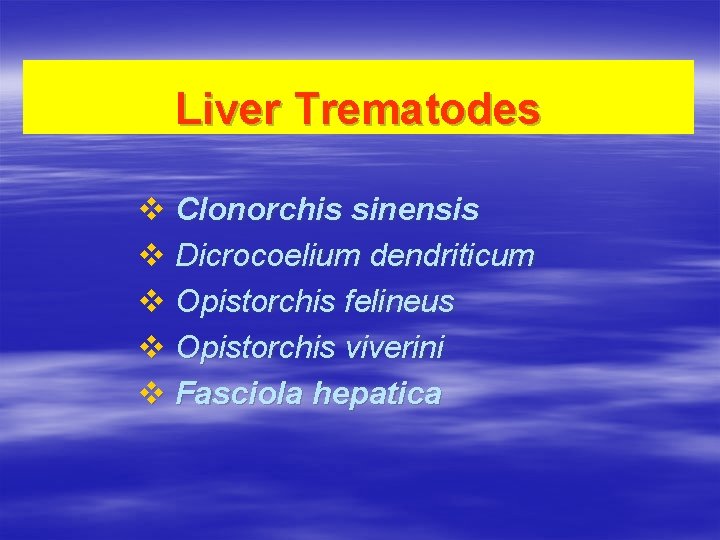 Liver Trematodes

❖ Clonorchis sinensis
❖ Dicrocoelium dendriticum
❖ Opistorchis felineus
❖ Opistorchis viverini
❖ Fasciola hepatica